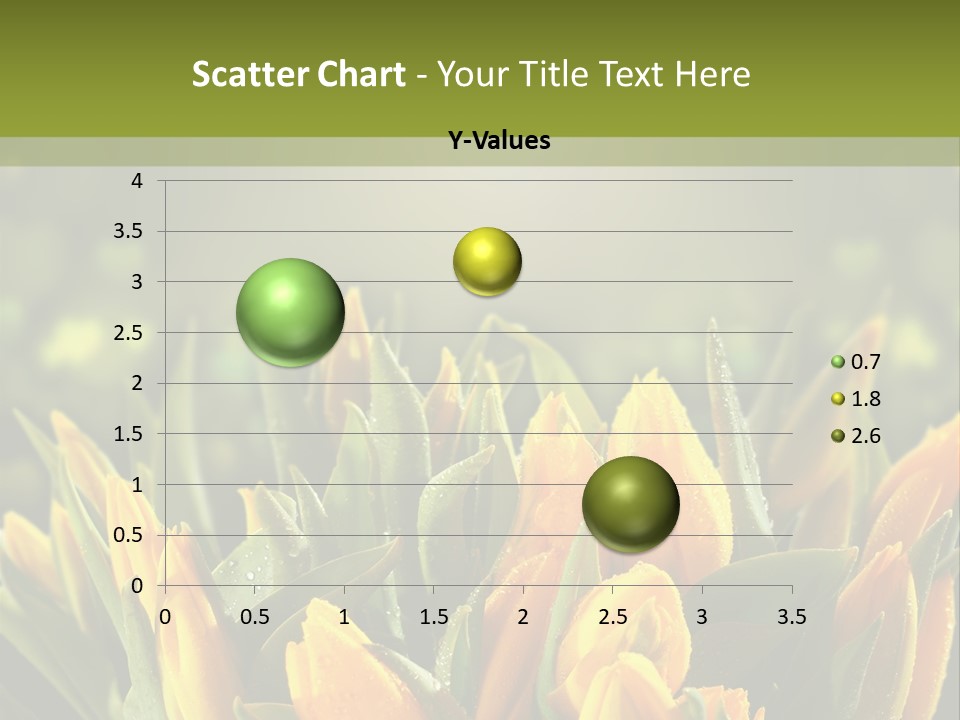 Scatter Chart - Your Title Text Here

Y-Values

4
3.5
3
2.5
2
1.5
1
0.5
0

0 0.5 1 1.5 2 2.5 3 3.5

0.7
1.8
2.6